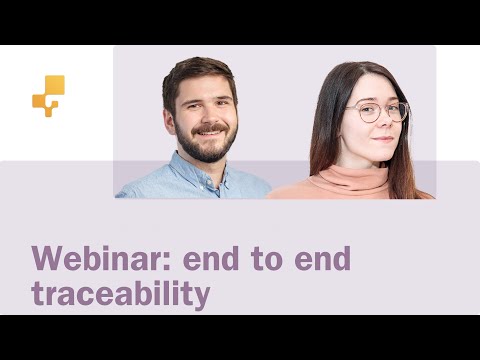 Webinar: end to end traceability